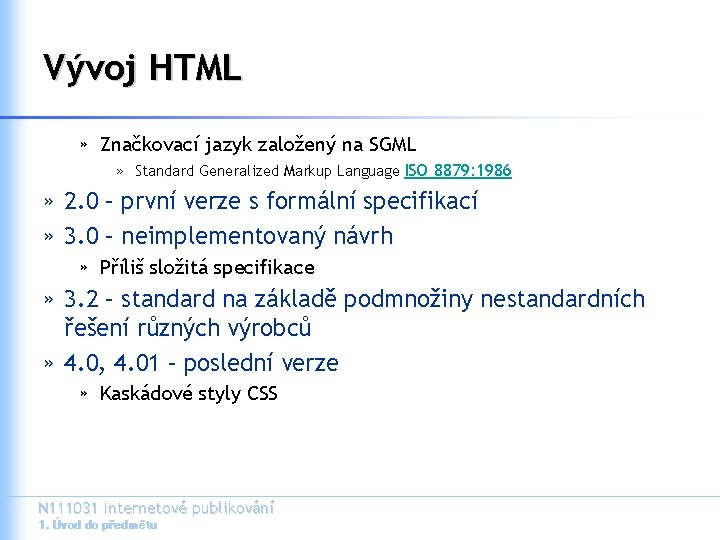 Vývoj HTML

» Značkovací jazyk založený na SGML

» Standard Generalized Markup Language ISO 8879:1986

» 2.0 – první verze s formální specifikací

» 3.0 – neimplementovaný návrh

» Příliš složitá specifikace

» 3.2 – standard na základě podmnožiny nestandardních řešení různých výrobců

» 4.0, 4.01 – poslední verze

» Kaskádové styly CSS

N111031 Internetové publikování
1. Úvod do předmětu